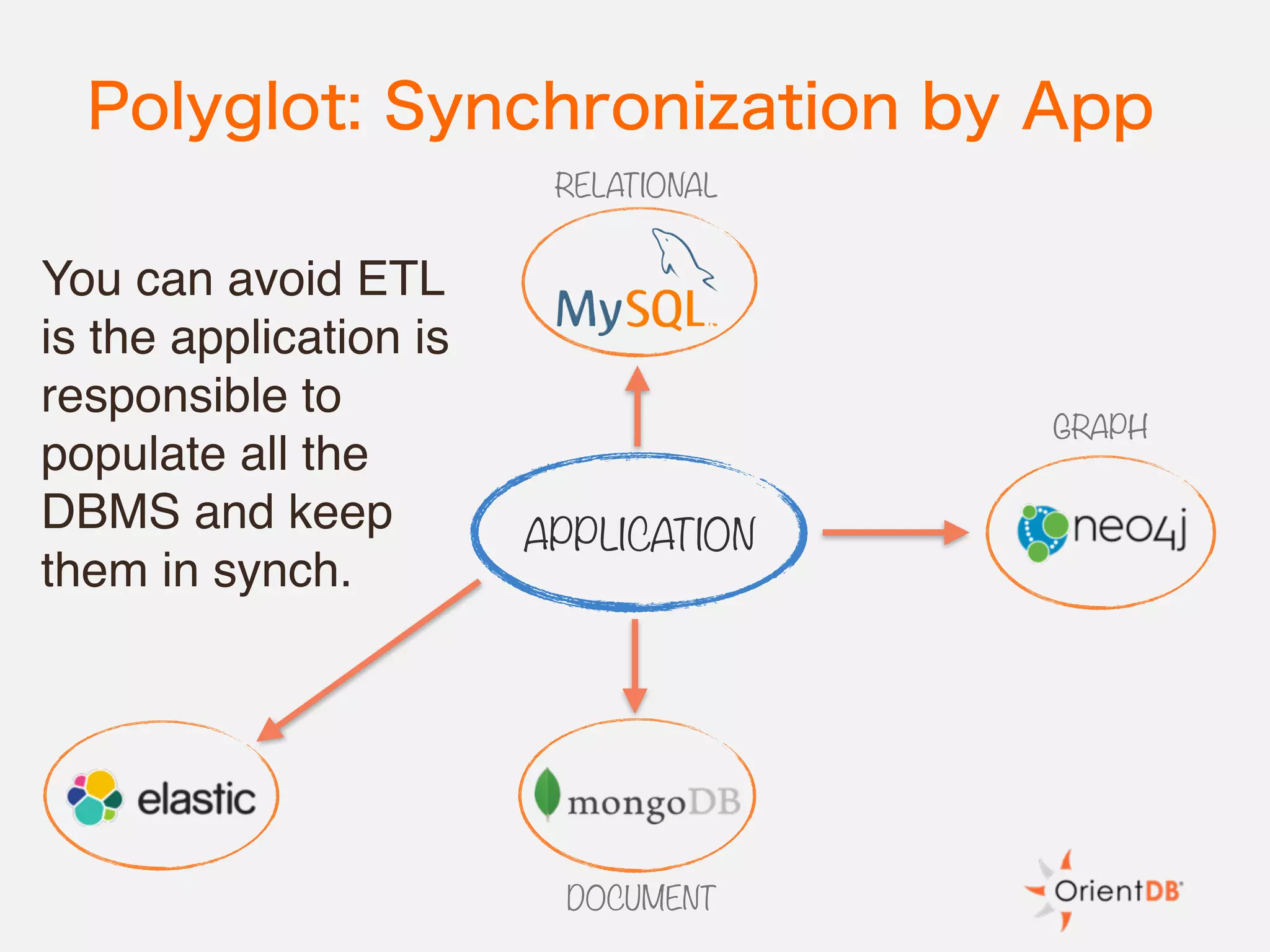 Polyglot: Synchronization by App

You can avoid ETL is the application is responsible to populate all the DBMS and keep them in synch.

RELATIONAL

MySQL

APPLICATION

GRAPH

neo4j

elastic

mongoDB

DOCUMENT

OrientDB